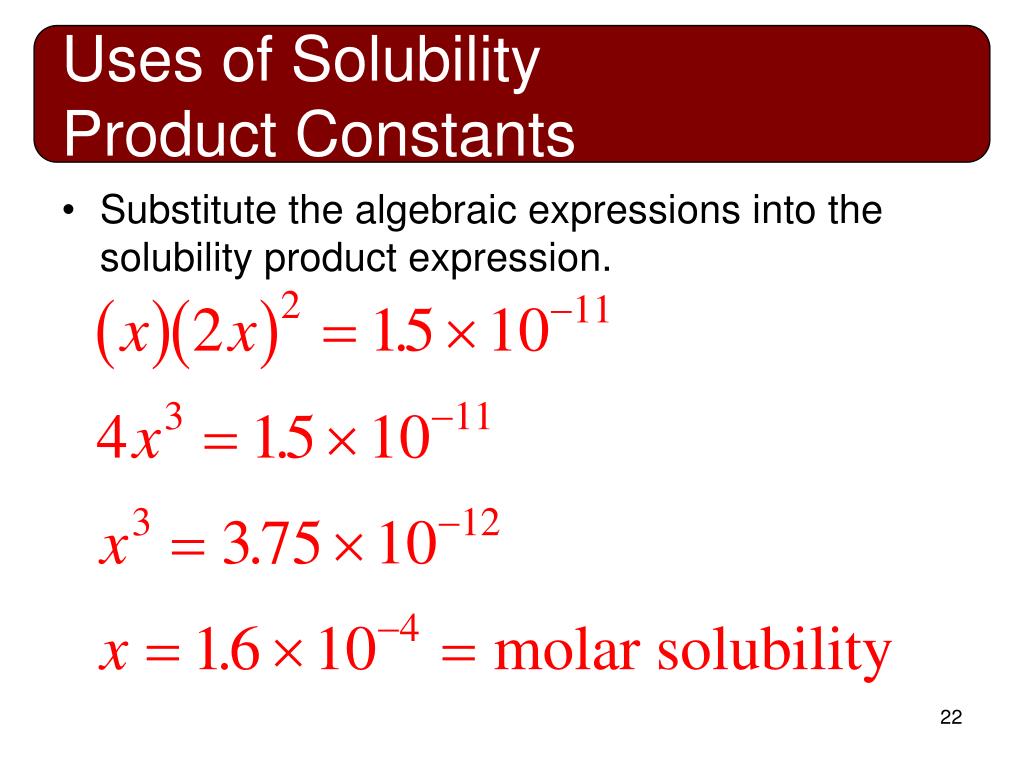 Uses of Solubility Product Constants

• Substitute the algebraic expressions into the solubility product expression.

$(x)(2x)^2 = 1.5 \times 10^{-11}$

$4x^3 = 1.5 \times 10^{-11}$

$x^3 = 3.75 \times 10^{-12}$

$x = 1.6 \times 10^{-4} = \text{molar solubility}$

22